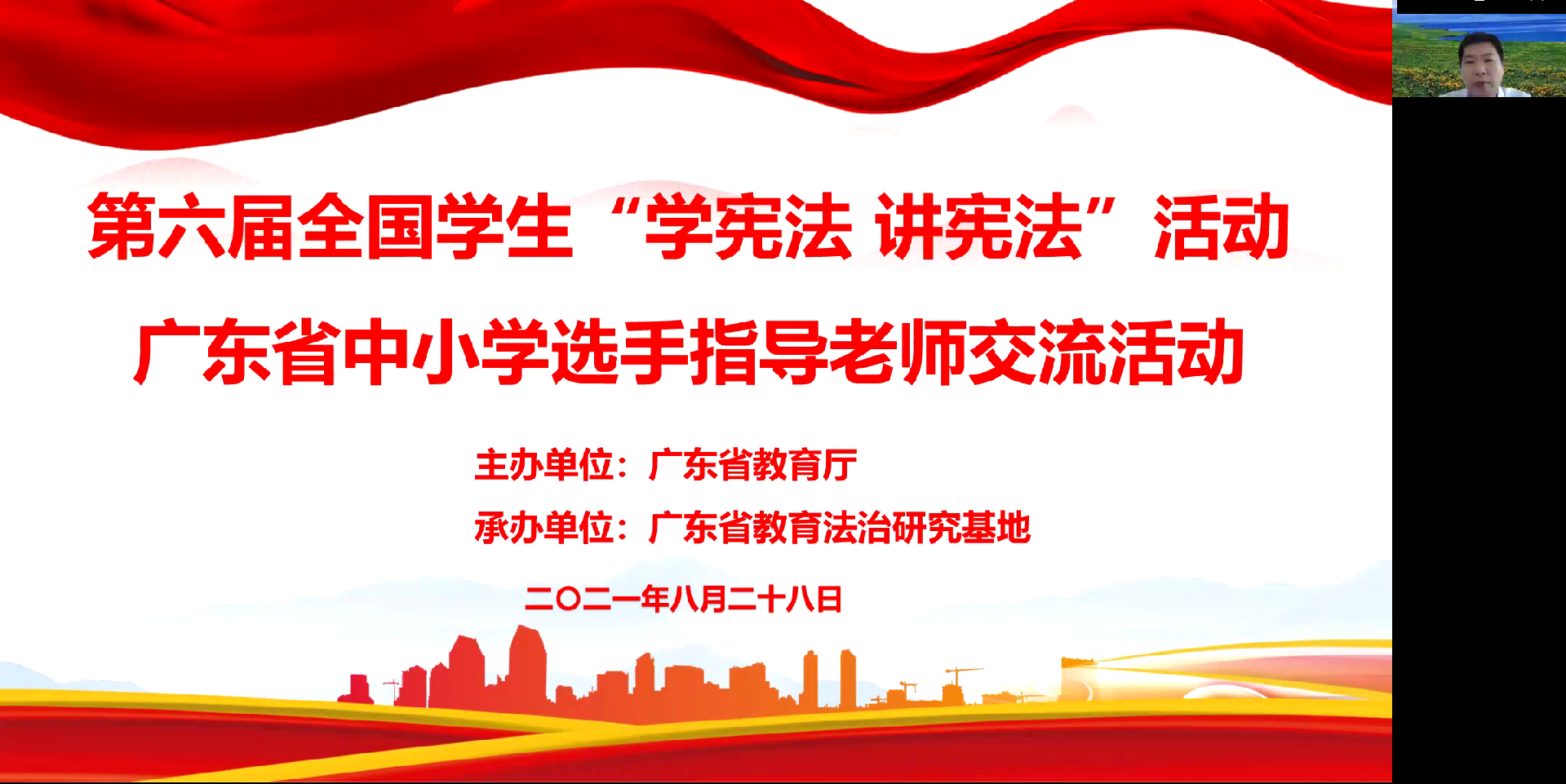 第六届全国学生“学宪法 讲宪法”活动

广东省中小学选手指导老师交流活动

主办单位：广东省教育厅

承办单位：广东省教育法治研究基地

二〇二一年八月二十八日